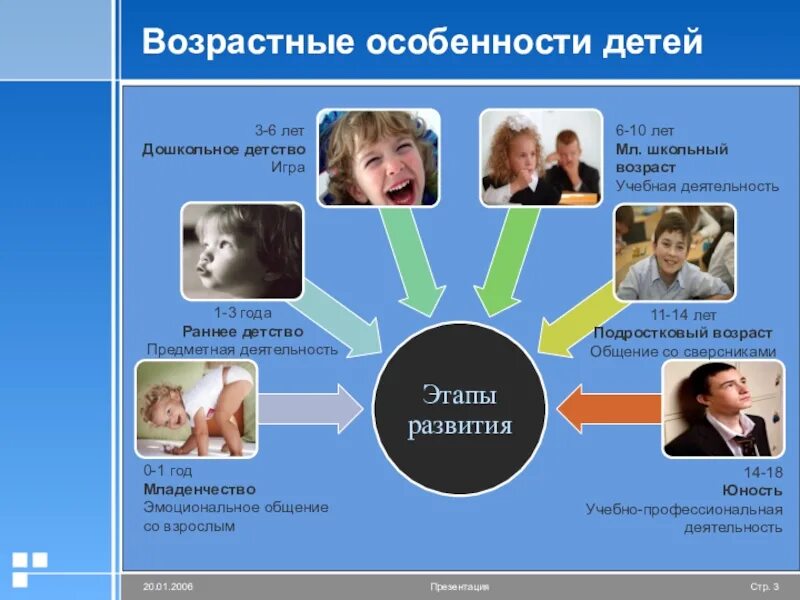 Возрастные особенности детей

3-6 лет
Дошкольное детство
Игра

6-10 лет
Мл. школьный возраст
Учебная деятельность

1-3 года
Раннее детство
Предметная деятельность

11-14 лет
Подростковый возраст
Общение со сверсниками

Этапы развития

0-1 год
Младенчество
Эмоциональное общение со взрослым

14-18
Юность
Учебно-профессиональная деятельность

20.01.2006

Презентация

Стр. 3